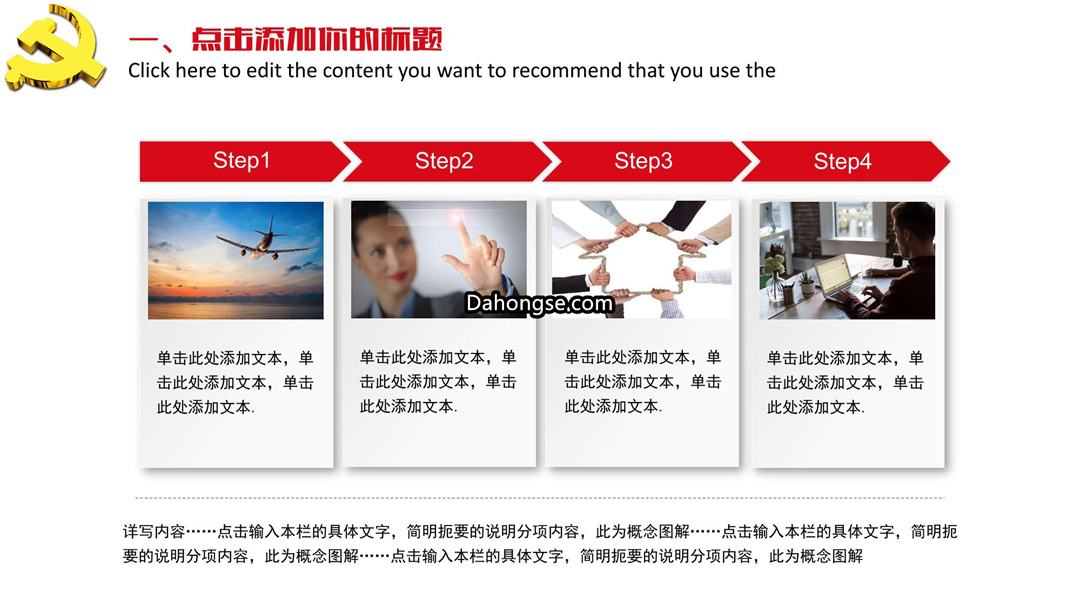 一、点击添加你的标题
Click here to edit the content you want to recommend that you use the

Step1

Step2

Step3

Step4

Dahongse.com

单击此处添加文本，单击此处添加文本，单击此处添加文本.

单击此处添加文本，单击此处添加文本，单击此处添加文本.

单击此处添加文本，单击此处添加文本，单击此处添加文本.

单击此处添加文本，单击此处添加文本，单击此处添加文本.

详写内容……点击输入本栏的具体文字，简明扼要的说明分项内容，此为概念图解……点击输入本栏的具体文字，简明扼要的说明分项内容，此为概念图解……点击输入本栏的具体文字，简明扼要的说明分项内容，此为概念图解